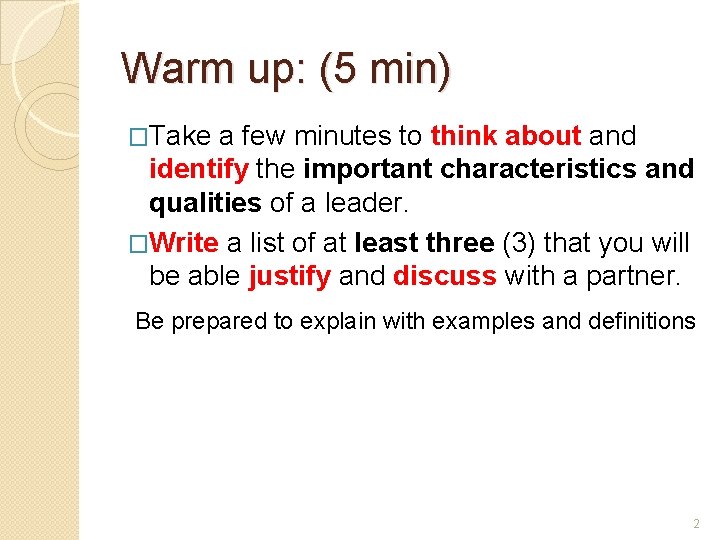 Warm up: (5 min)

□Take a few minutes to think about and identify the important characteristics and qualities of a leader.

□Write a list of at least three (3) that you will be able justify and discuss with a partner.

Be prepared to explain with examples and definitions

2